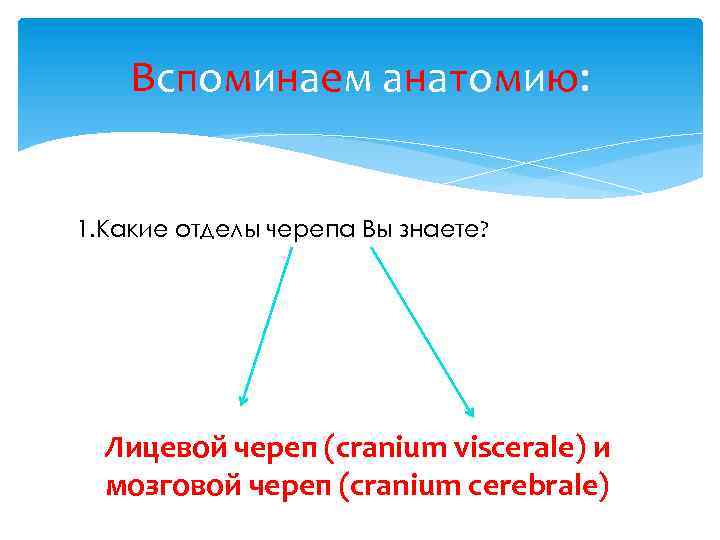 Вспоминаем анатомию:

1.Какие отделы черепа Вы знаете?

Лицевой череп (cranium viscerale) и мозговой череп (cranium cerebrale)